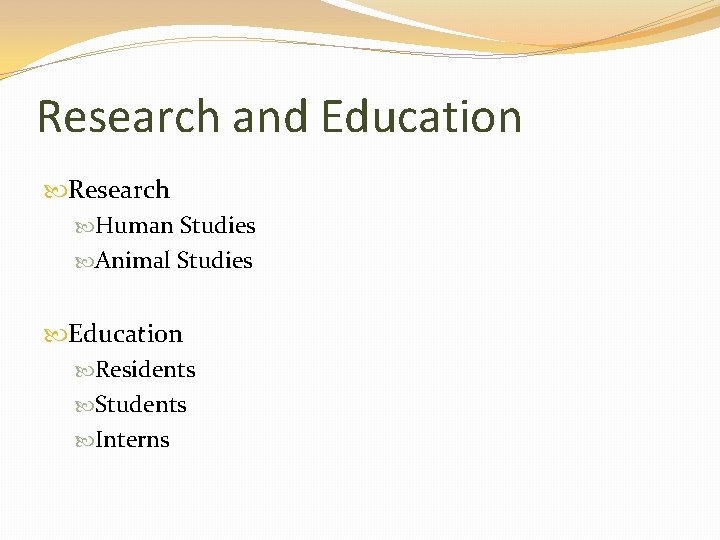 Research and Education

Research
Human Studies
Animal Studies

Education
Residents
Students
Interns